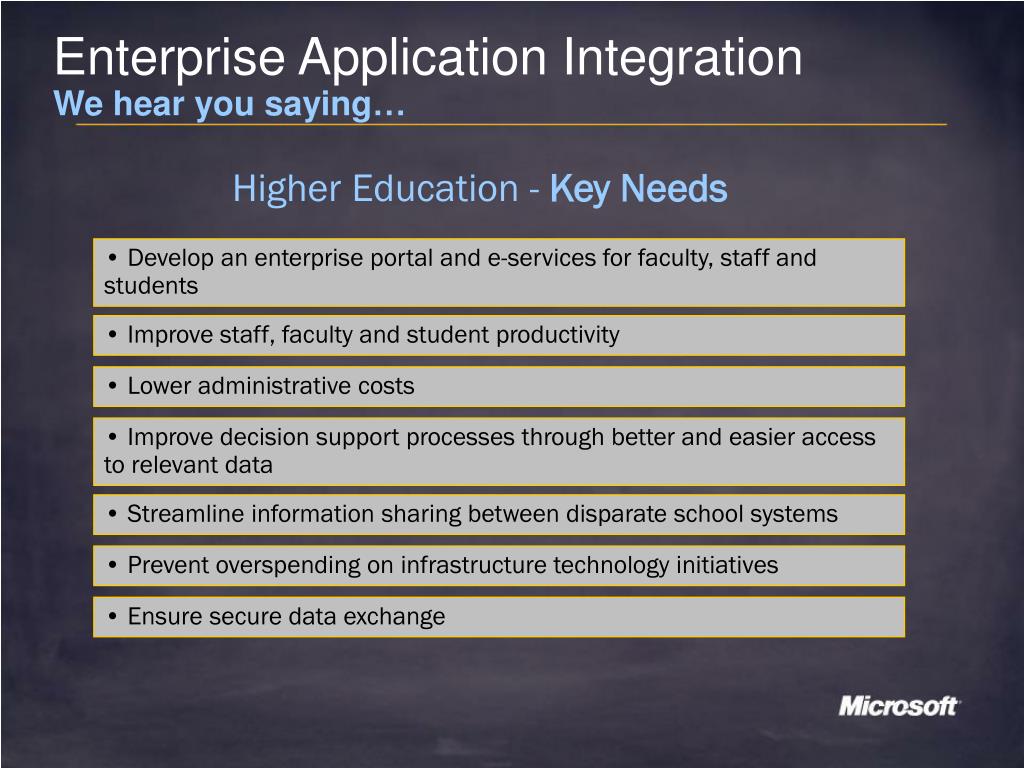 Enterprise Application Integration
We hear you saying…

Higher Education - Key Needs

• Develop an enterprise portal and e-services for faculty, staff and students

• Improve staff, faculty and student productivity

• Lower administrative costs

• Improve decision support processes through better and easier access to relevant data

• Streamline information sharing between disparate school systems

• Prevent overspending on infrastructure technology initiatives

• Ensure secure data exchange

Microsoft